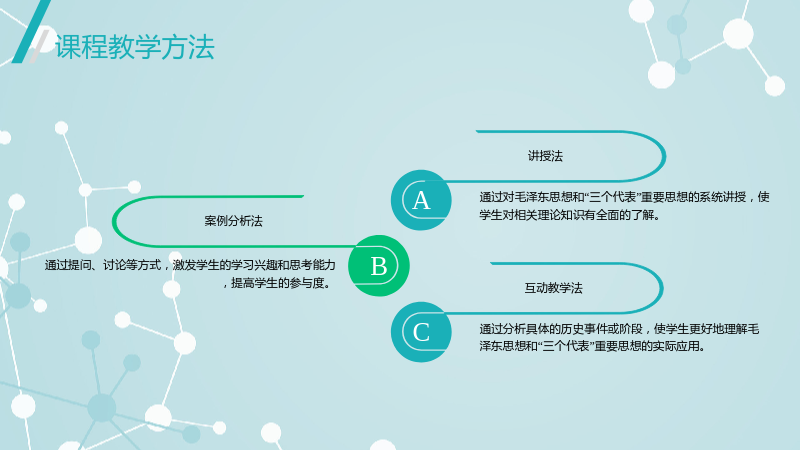 课程教学方法

讲授法

A

通过对毛泽东思想和“三个代表”重要思想的系统讲授，使学生对相关理论知识有全面的了解。

案例分析法

B

通过提问、讨论等方式，激发学生的学习兴趣和思考能力，提高学生的参与度。

互动教学法

C

通过分析具体的历史事件或阶段，使学生更好地理解毛泽东思想和“三个代表”重要思想的实际应用。